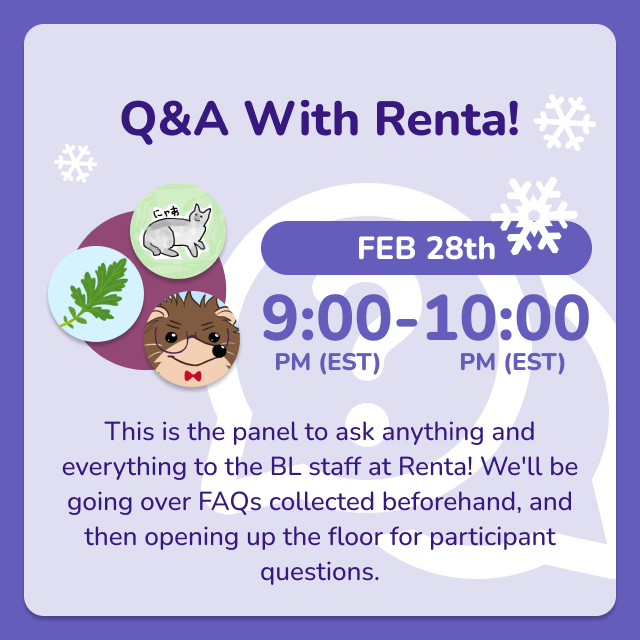 Q&A With Renta!

にゃあ

FEB 28th

9:00-10:00
PM (EST) PM (EST)

This is the panel to ask anything and everything to the BL staff at Renta! We'll be going over FAQs collected beforehand, and then opening up the floor for participant questions.